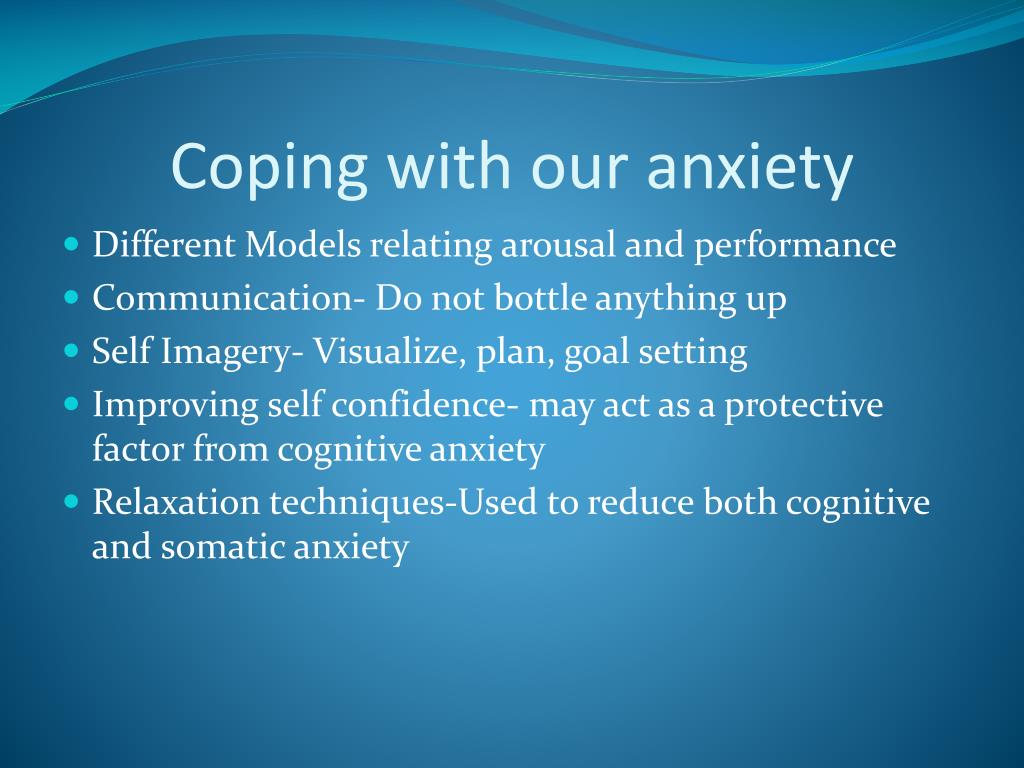 Coping with our anxiety

- Different Models relating arousal and performance
- Communication- Do not bottle anything up
- Self Imagery- Visualize, plan, goal setting
- Improving self confidence- may act as a protective factor from cognitive anxiety
- Relaxation techniques-Used to reduce both cognitive and somatic anxiety